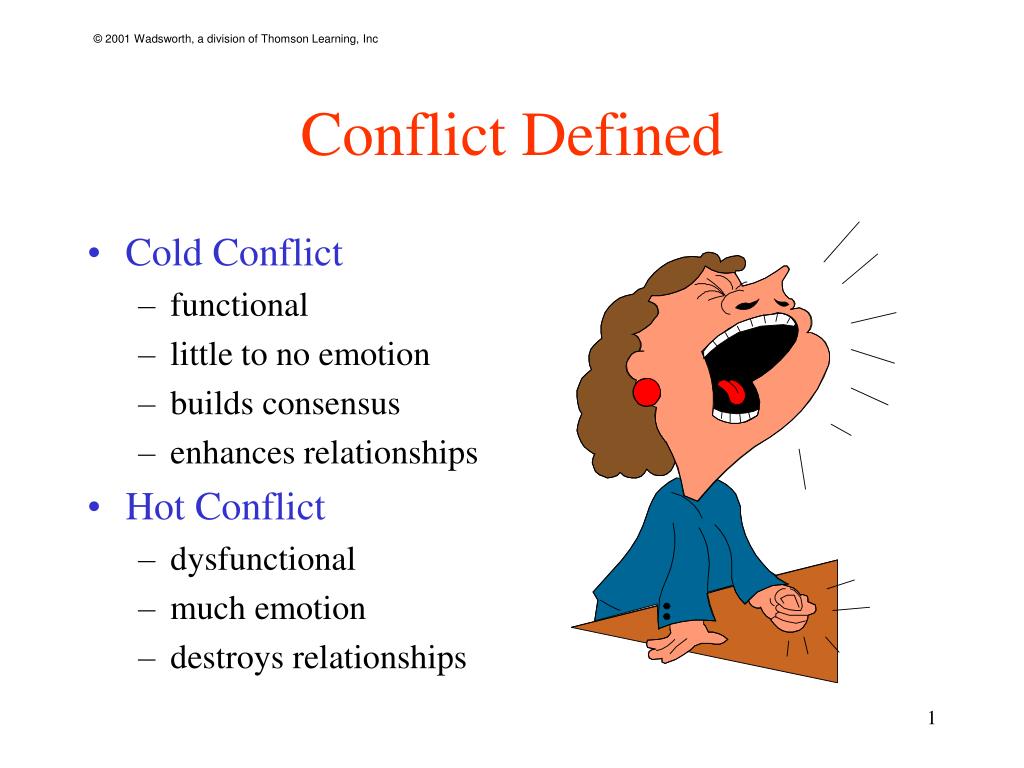 © 2001 Wadsworth, a division of Thomson Learning, Inc

Conflict Defined

• Cold Conflict
– functional
– little to no emotion
– builds consensus
– enhances relationships
• Hot Conflict
– dysfunctional
– much emotion
– destroys relationships

1